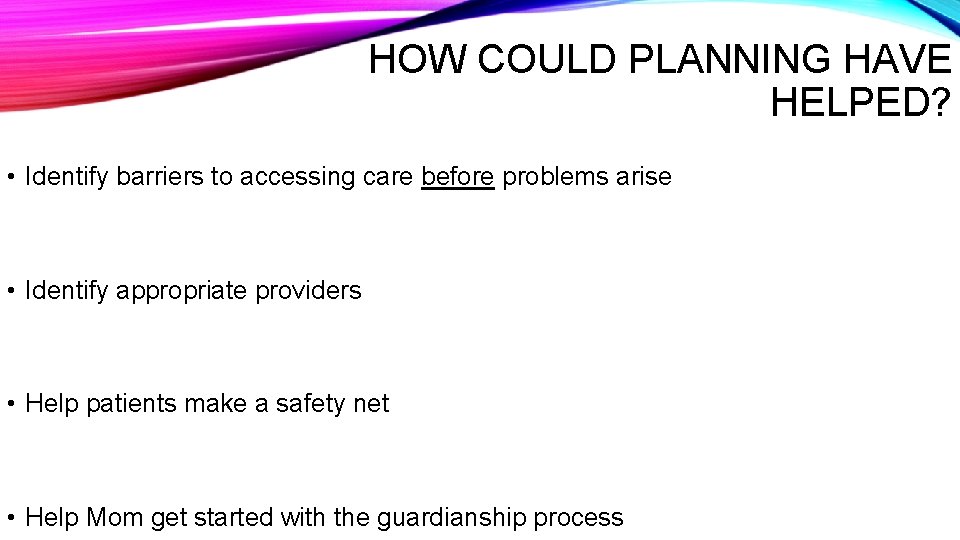 HOW COULD PLANNING HAVE HELPED?

• Identify barriers to accessing care before problems arise

• Identify appropriate providers

• Help patients make a safety net

• Help Mom get started with the guardianship process